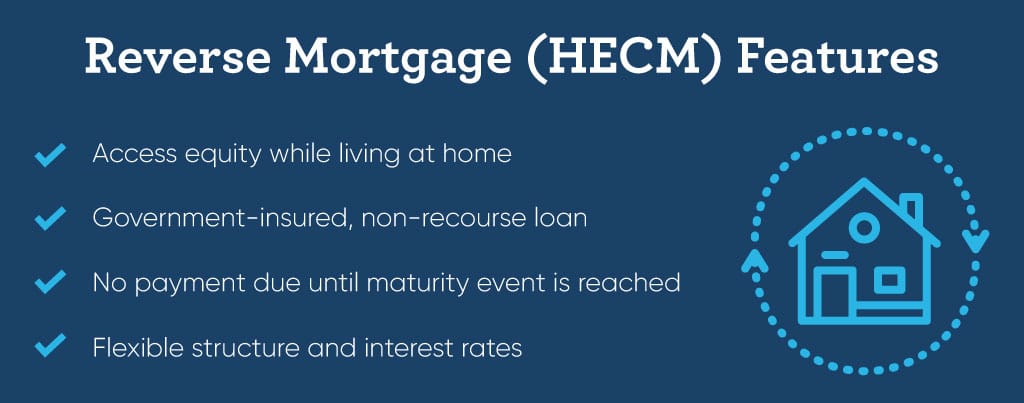 Reverse Mortgage (HECM) Features

Access equity while living at home

Government-insured, non-recourse loan

No payment due until maturity event is reached

Flexible structure and interest rates